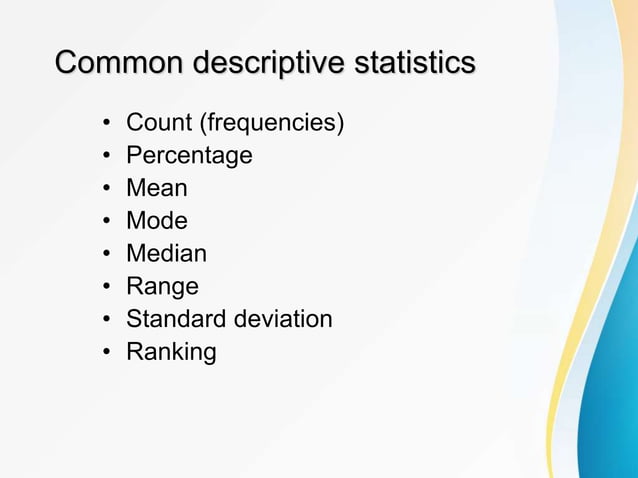 Common descriptive statistics

• Count (frequencies)
• Percentage
• Mean
• Mode
• Median
• Range
• Standard deviation
• Ranking